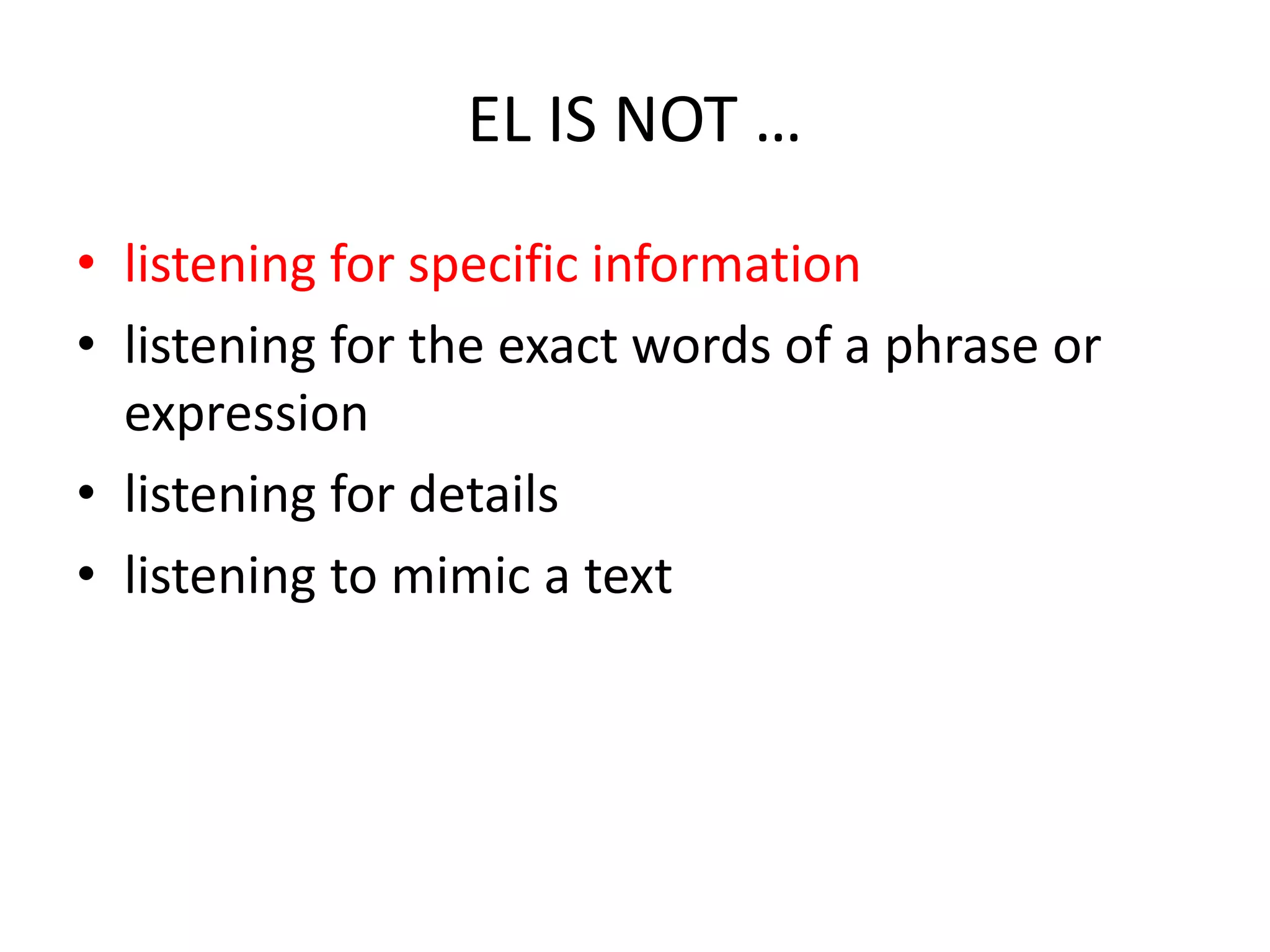 EL IS NOT …

• listening for specific information
• listening for the exact words of a phrase or expression
• listening for details
• listening to mimic a text